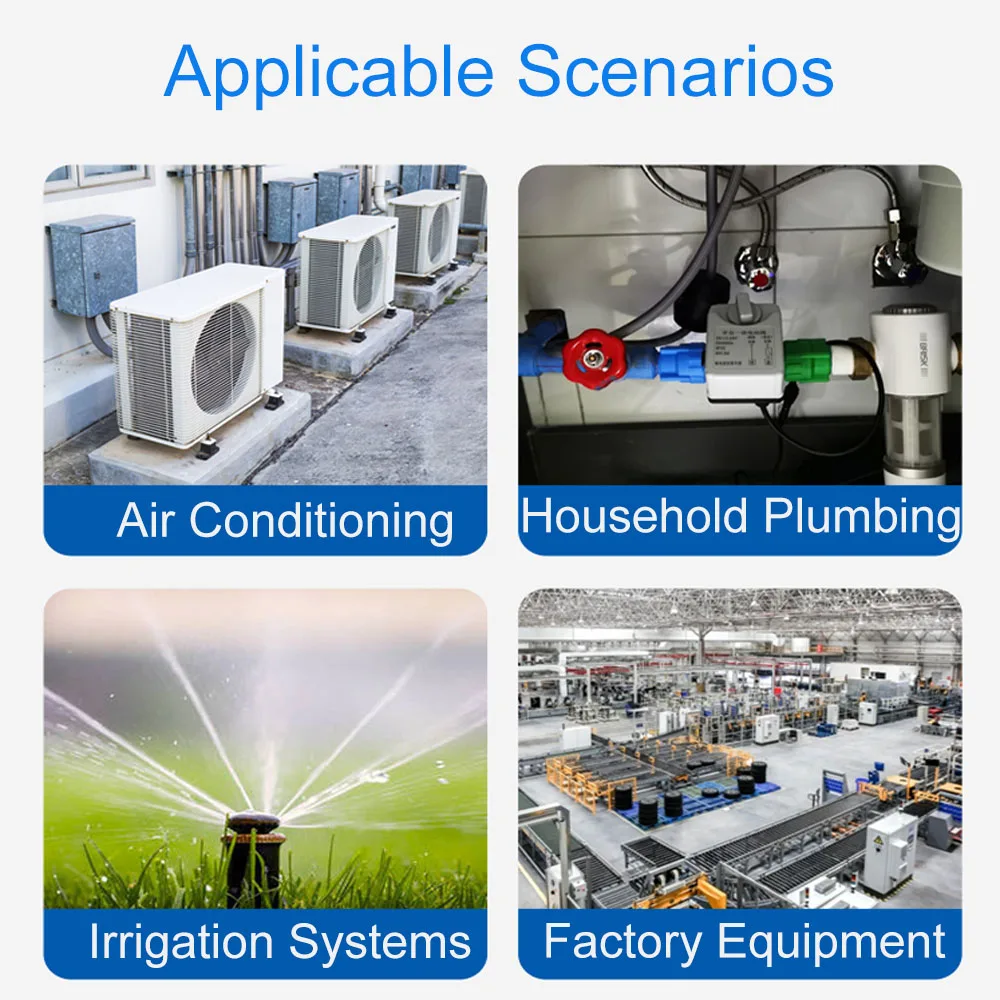 Applicable Scenarios

Air Conditioning

Household Plumbing

Irrigation Systems

Factory Equipment